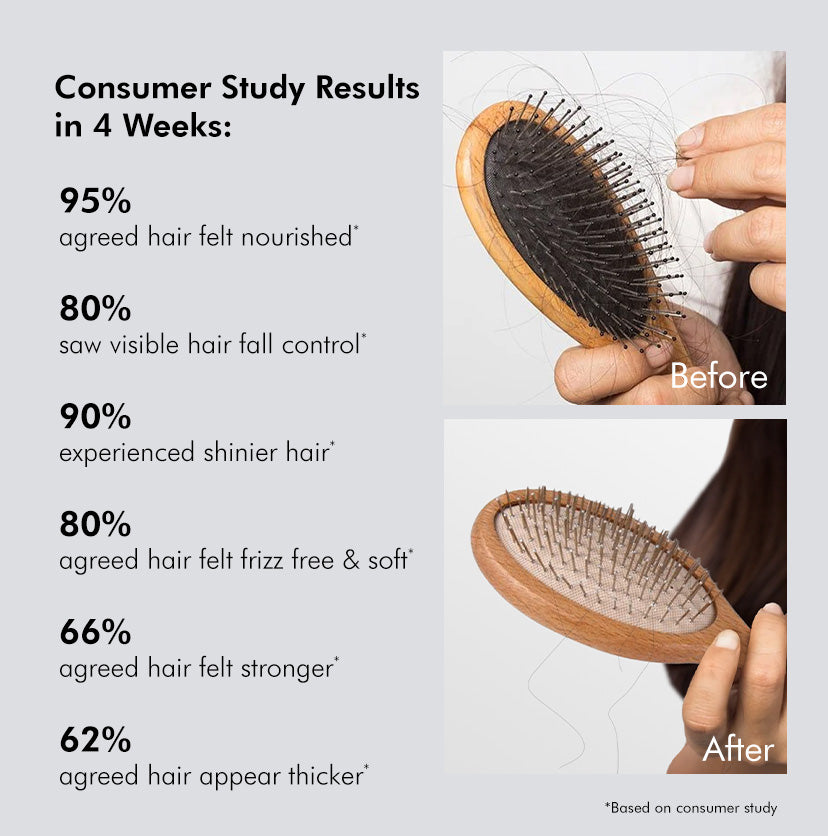 Consumer Study Results in 4 Weeks:

95%
agreed hair felt nourished*

80%
saw visible hair fall control*

90%
experienced shinier hair*

80%
agreed hair felt frizz free & soft*

66%
agreed hair felt stronger*

62%
agreed hair appear thicker*

Before

After

*Based on consumer study